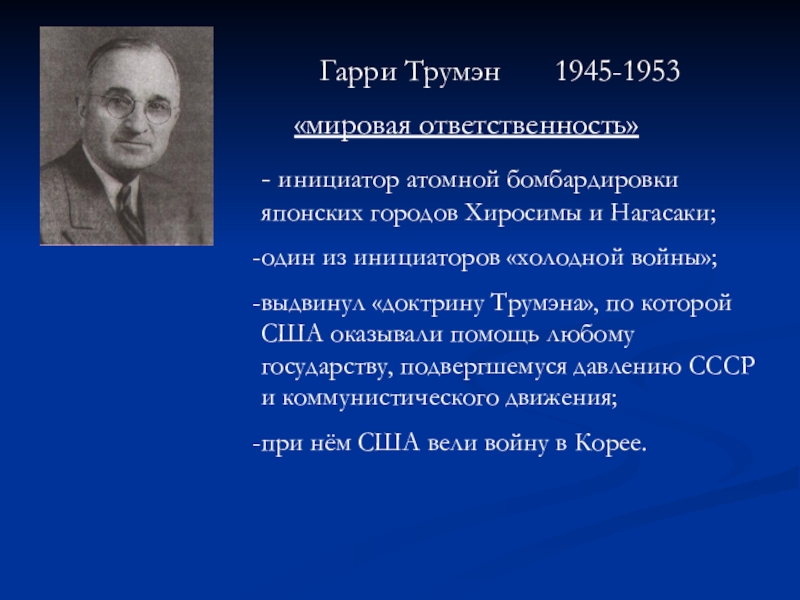 Гарри Трумэн 1945-1953

«мировая ответственность»

- инициатор атомной бомбардировки японских городов Хиросимы и Нагасаки;

-один из инициаторов «холодной войны»;

-выдвинул «доктрину Трумэна», по которой США оказывали помощь любому государству, подвергшемуся давлению СССР и коммунистического движения;

-при нём США вели войну в Корее.